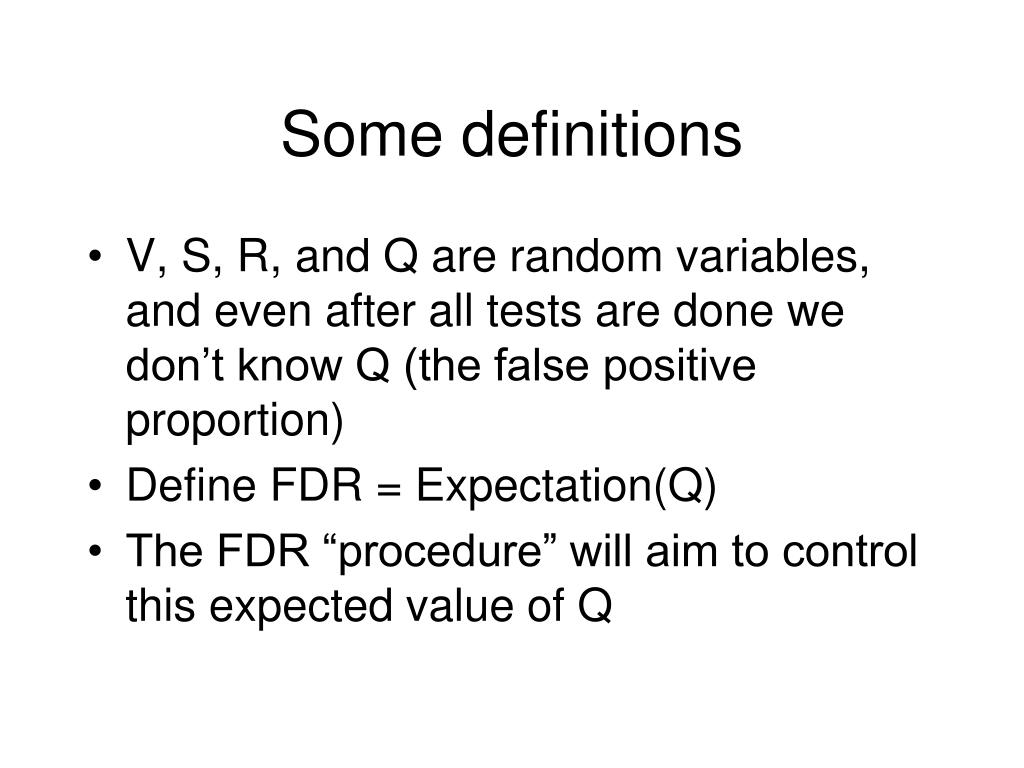 Some definitions

• V, S, R, and Q are random variables, and even after all tests are done we don’t know Q (the false positive proportion)
• Define FDR = Expectation(Q)
• The FDR “procedure” will aim to control this expected value of Q